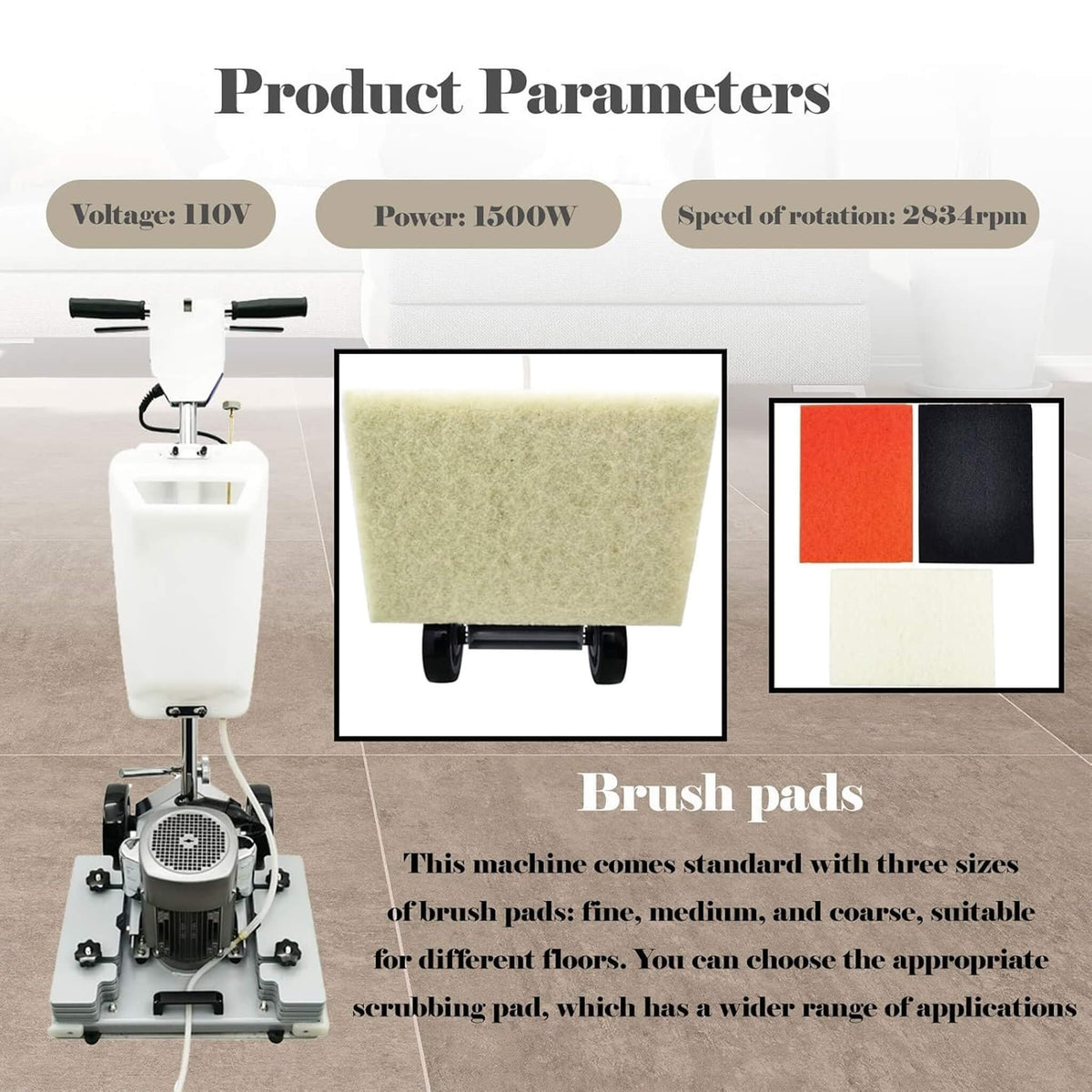 Product Parameters

Voltage: 110V

Power: 1500W

Speed of rotation: 2834rpm

Brush pads

This machine comes standard with three sizes of brush pads: fine, medium, and coarse, suitable for different floors. You can choose the appropriate scrubbing pad, which has a wider range of applications